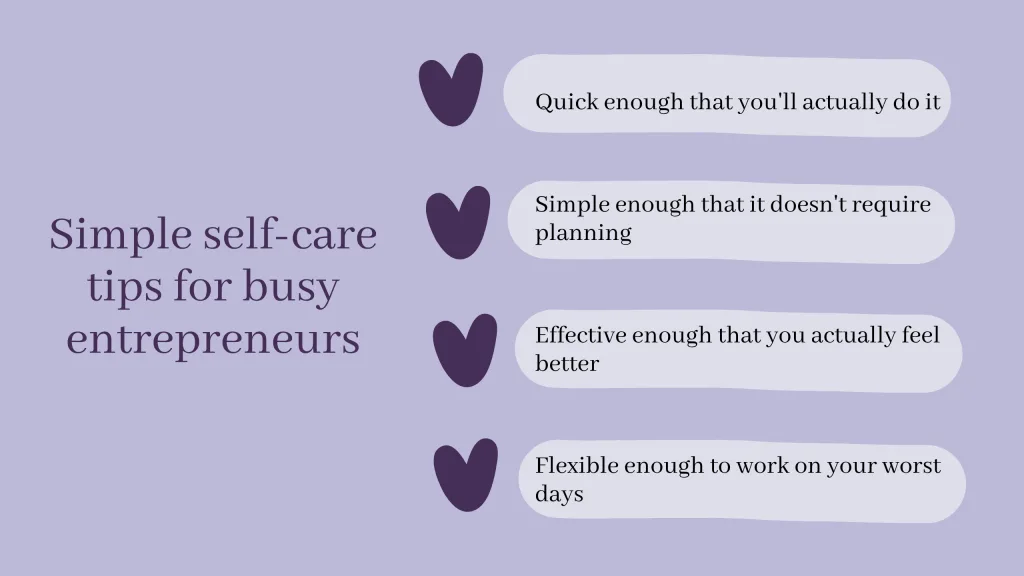 Simple self-care tips for busy entrepreneurs

Quick enough that you'll actually do it

Simple enough that it doesn't require planning

Effective enough that you actually feel better

Flexible enough to work on your worst days